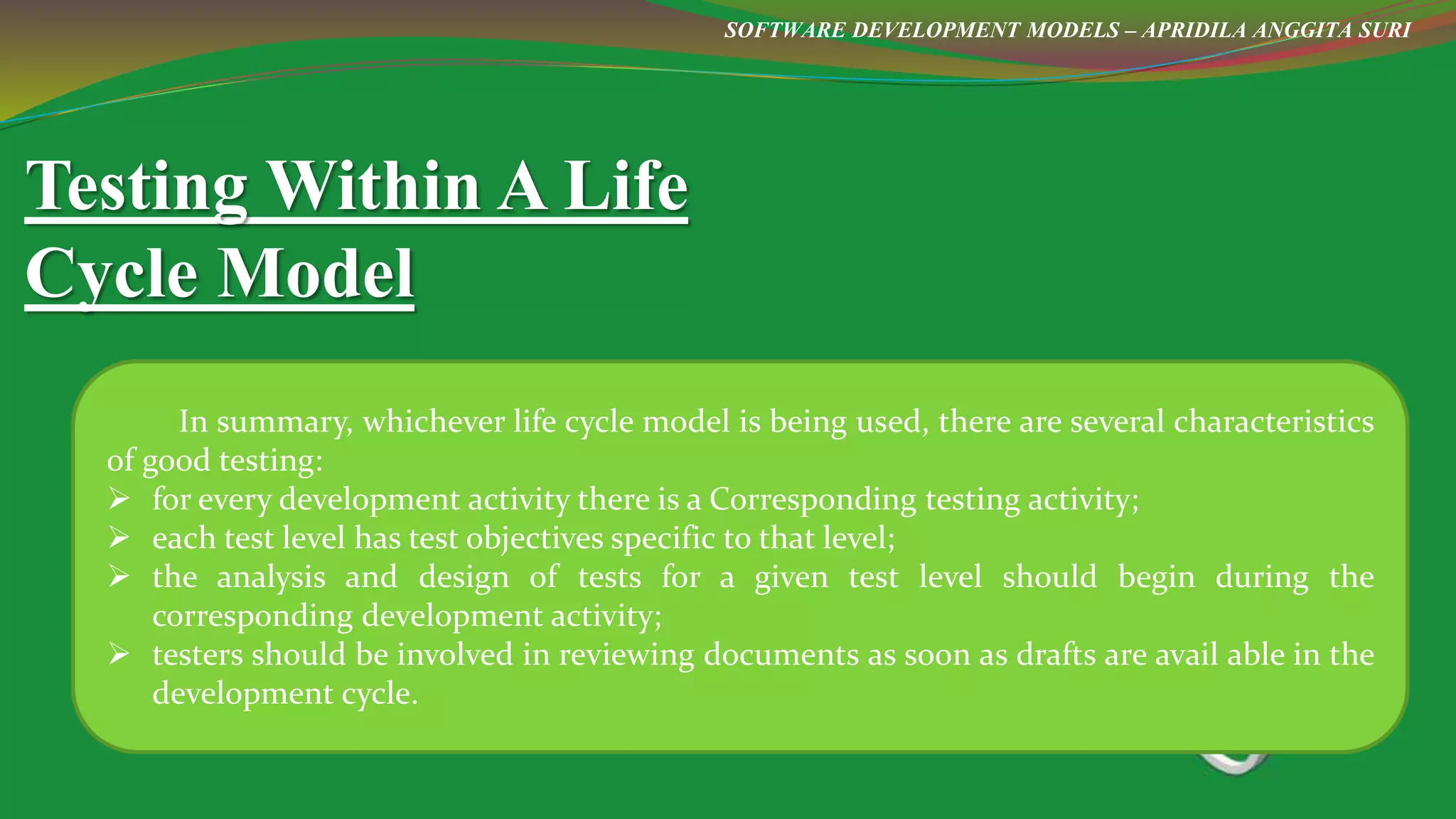 SOFTWARE DEVELOPMENT MODELS – APRIDILA ANGGITA SURI

Testing Within A Life Cycle Model

In summary, whichever life cycle model is being used, there are several characteristics of good testing:
➢ for every development activity there is a Corresponding testing activity;
➢ each test level has test objectives specific to that level;
➢ the analysis and design of tests for a given test level should begin during the corresponding development activity;
➢ testers should be involved in reviewing documents as soon as drafts are avail able in the development cycle.